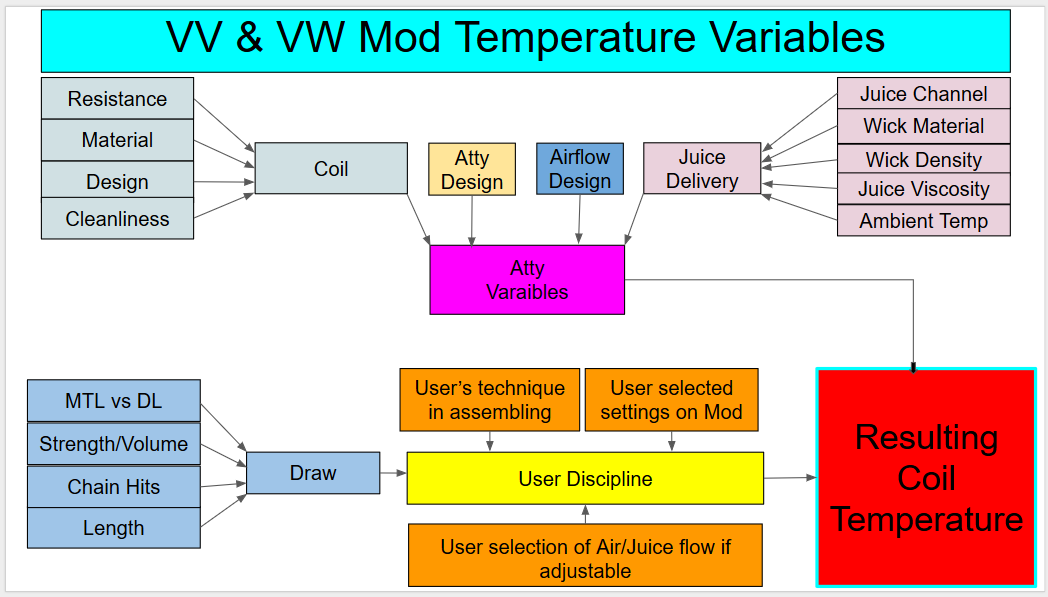 VV & VW Mod Temperature Variables

Resistance

Material

Design

Cleanliness

Coil

Atty Design

Airflow Design

Juice Delivery

Juice Channel

Wick Material

Wick Density

Juice Viscosity

Ambient Temp

Atty Varaibles

MTL vs DL

Strength/Volume

Chain Hits

Length

Draw

User's technique in assembling

User selected settings on Mod

User Discipline

User selection of Air/Juice flow if adjustable

Resulting Coil Temperature